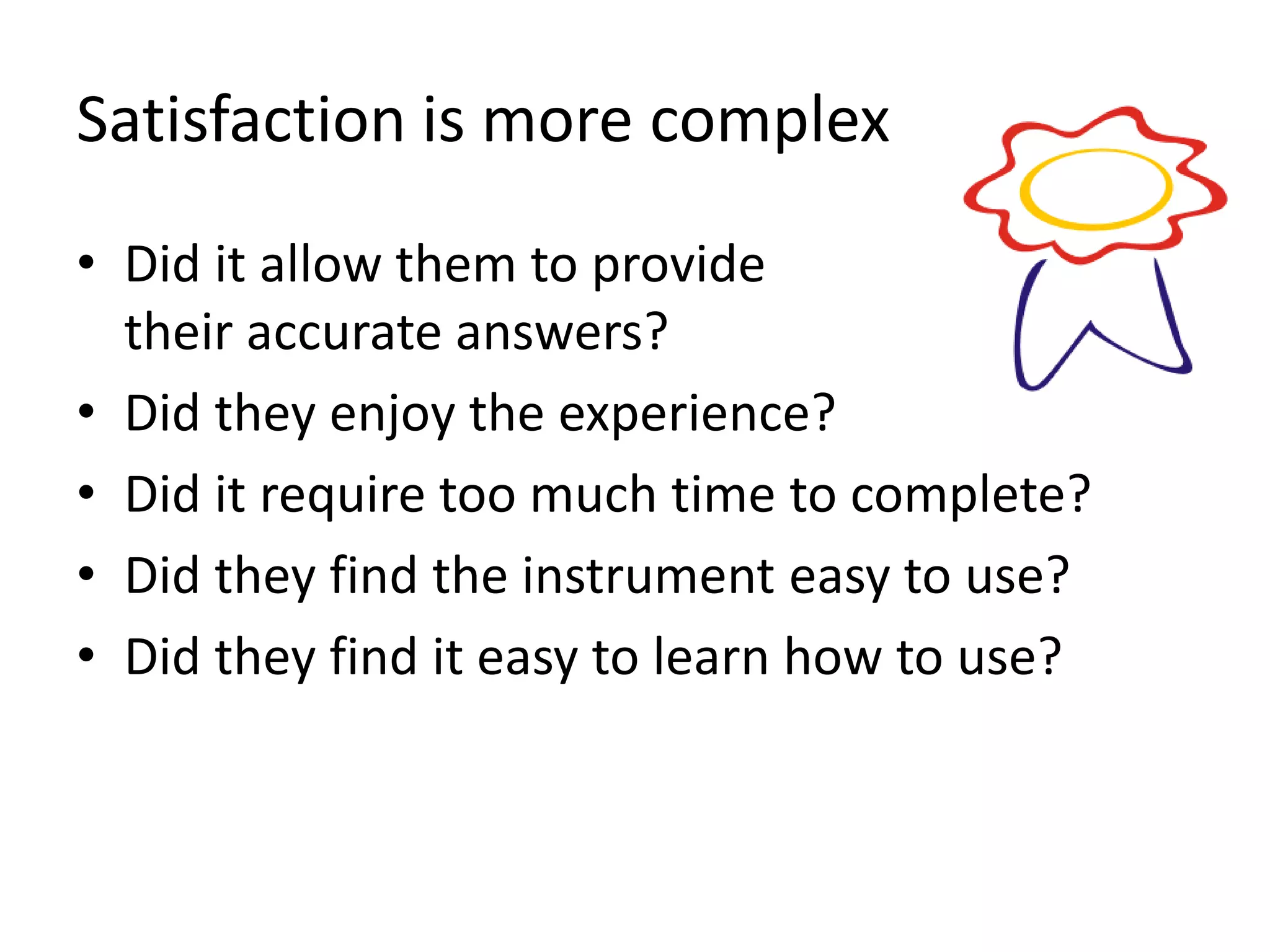 Satisfaction is more complex

• Did it allow them to provide their accurate answers?
• Did they enjoy the experience?
• Did it require too much time to complete?
• Did they find the instrument easy to use?
• Did they find it easy to learn how to use?